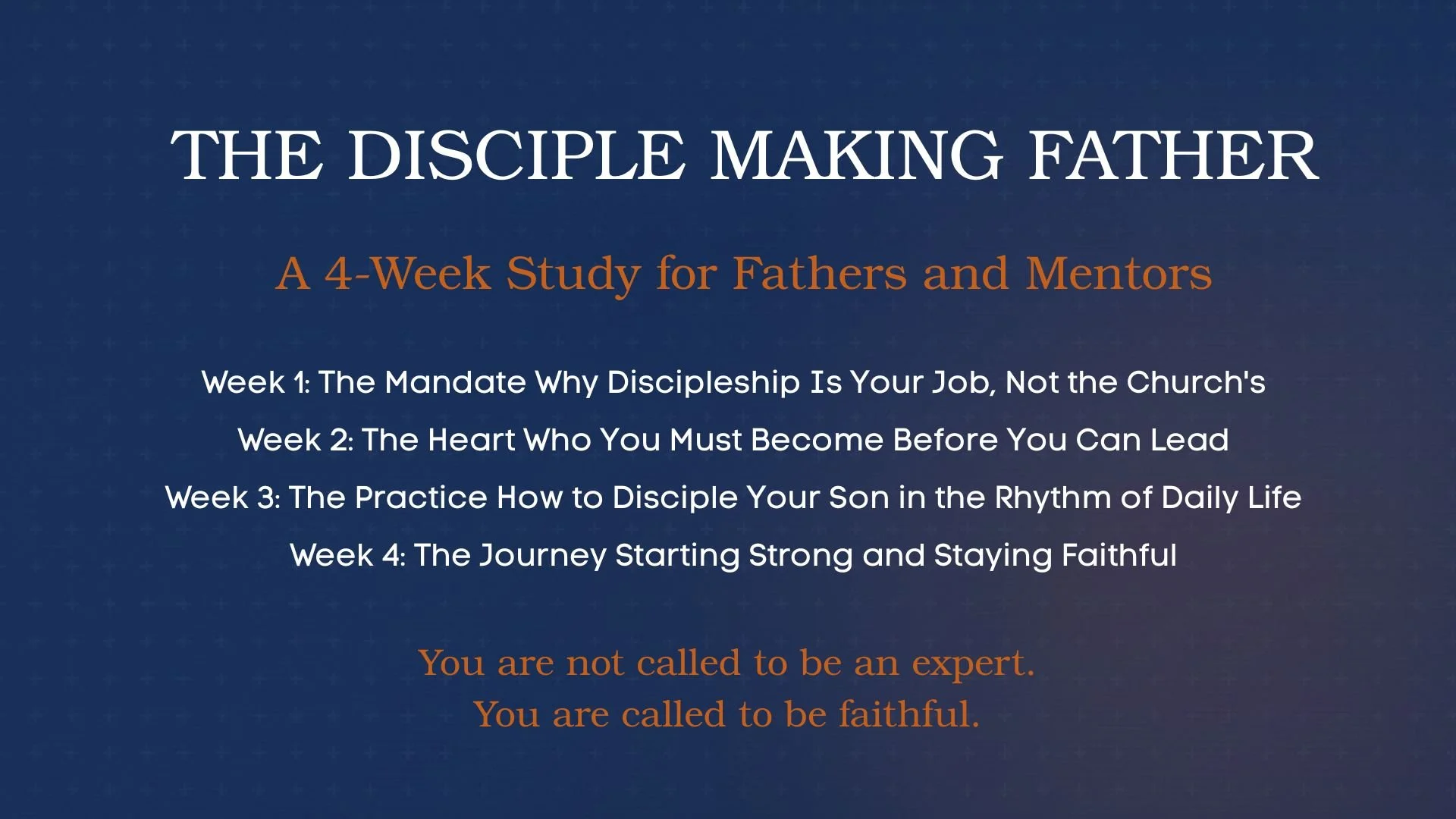 THE DISCIPLE MAKING FATHER

A 4-Week Study for Fathers and Mentors

Week 1: The Mandate Why Discipleship Is Your Job, Not the Church's

Week 2: The Heart Who You Must Become Before You Can Lead

Week 3: The Practice How to Disciple Your Son in the Rhythm of Daily Life

Week 4: The Journey Starting Strong and Staying Faithful

You are not called to be an expert.
You are called to be faithful.